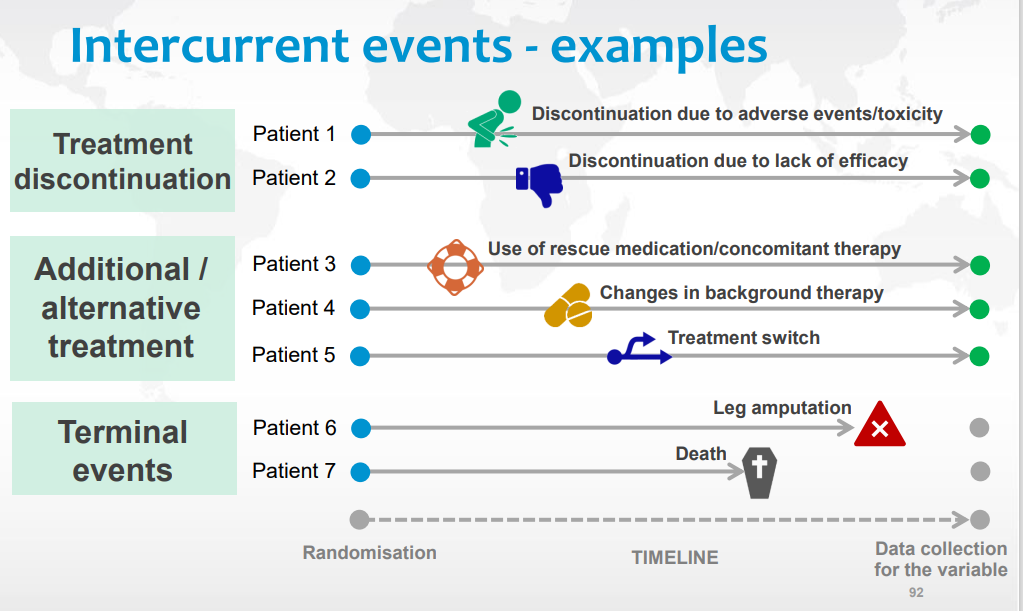 Intercurrent events - examples

Treatment discontinuation

Patient 1

Discontinuation due to adverse events/toxicity

Patient 2

Discontinuation due to lack of efficacy

Additional / alternative treatment

Patient 3

Use of rescue medication/concomitant therapy

Patient 4

Changes in background therapy

Patient 5

Treatment switch

Terminal events

Patient 6

Leg amputation

Patient 7

Death

Randomisation

TIMELINE

Data collection for the variable

92